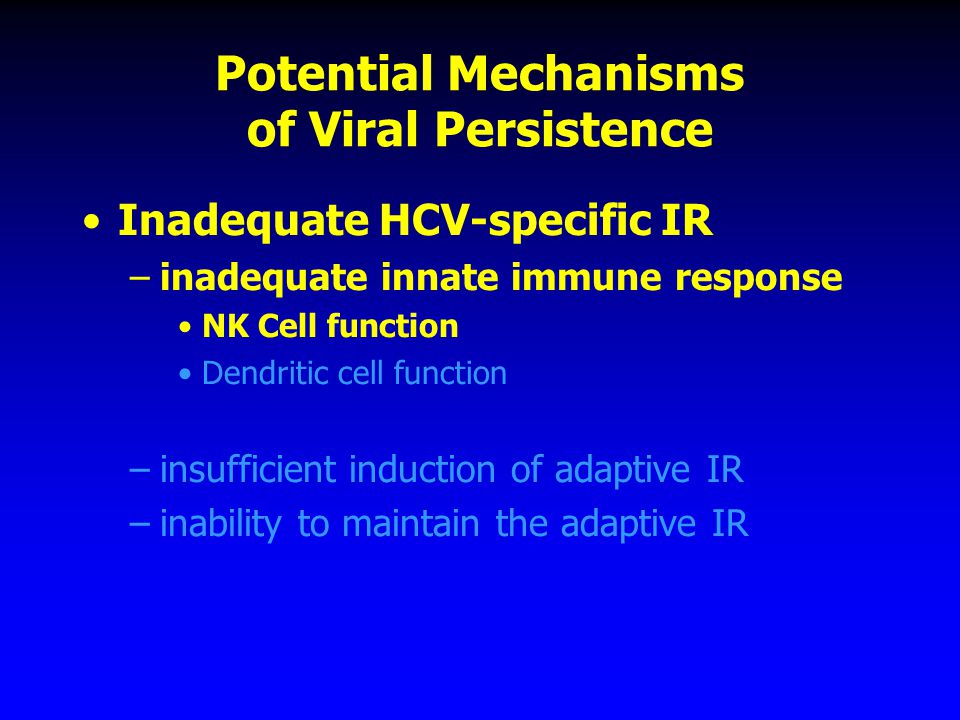 Potential Mechanisms of Viral Persistence

• Inadequate HCV-specific IR
– inadequate innate immune response
• NK Cell function
• Dendritic cell function

– insufficient induction of adaptive IR
– inability to maintain the adaptive IR